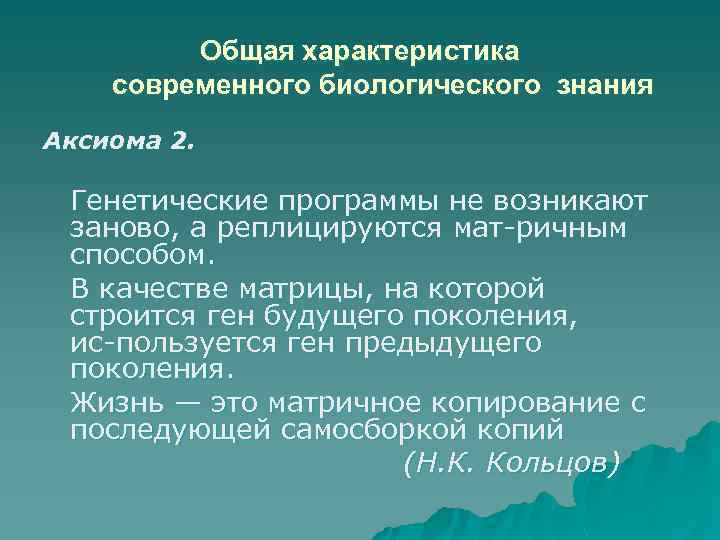 Общая характеристика современного биологического знания

Аксиома 2.

Генетические программы не возникают заново, а реплицируются мат-ричным способом.

В качестве матрицы, на которой строится ген будущего поколения, ис-пользуется ген предыдущего поколения.

Жизнь — это матричное копирование с последующей самосборкой копий

(Н.К. Кольцов)